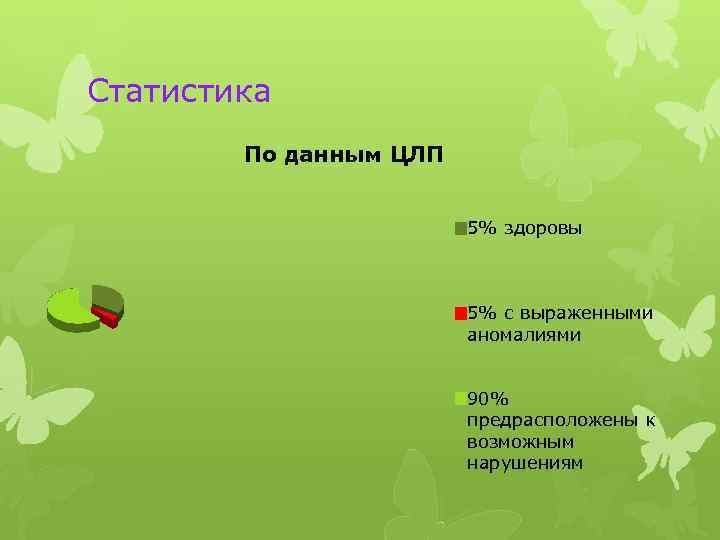 Статистика

По данным ЦЛП

5% здоровы

5% с выраженными аномалиями

90% предрасположены к возможным нарушениям